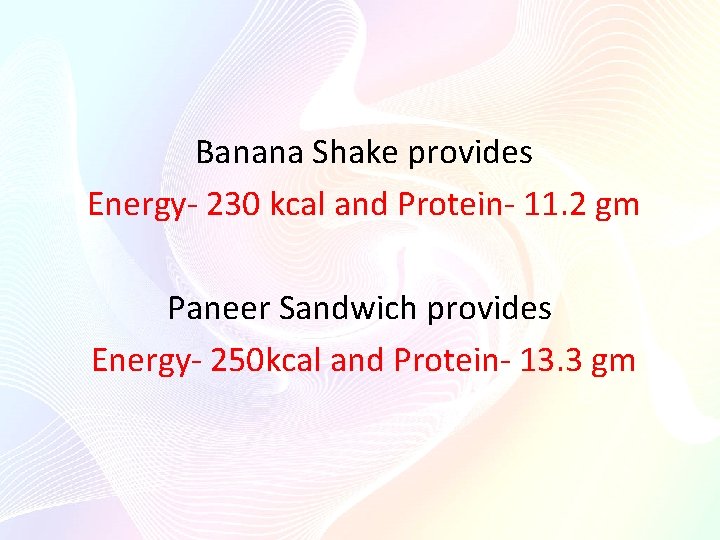 Banana Shake provides
Energy- 230 kcal and Protein- 11.2 gm

Paneer Sandwich provides
Energy- 250kcal and Protein- 13.3 gm